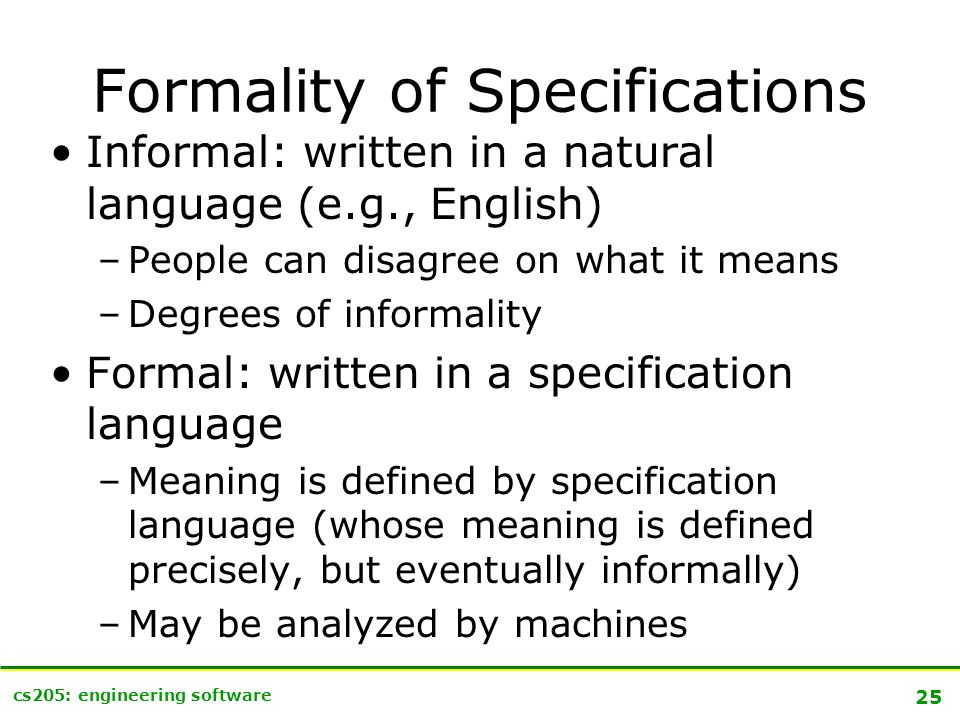 Formality of Specifications

• Informal: written in a natural language (e.g., English)
 – People can disagree on what it means
 – Degrees of informality
• Formal: written in a specification language
 – Meaning is defined by specification language (whose meaning is defined precisely, but eventually informally)
 – May be analyzed by machines

cs205: engineering software

25